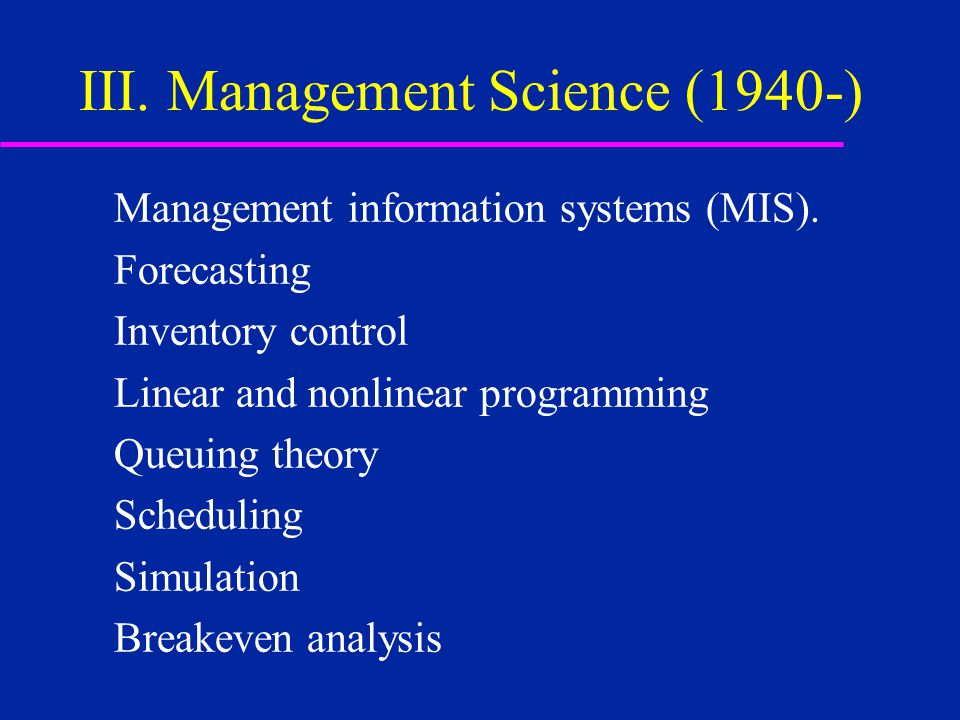 III. Management Science (1940-)

Management information systems (MIS).
Forecasting
Inventory control
Linear and nonlinear programming
Queuing theory
Scheduling
Simulation
Breakeven analysis